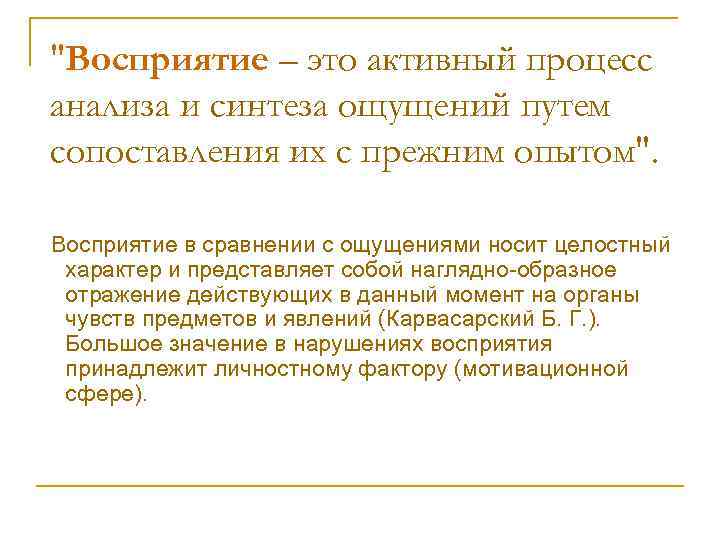 "Восприятие – это активный процесс анализа и синтеза ощущений путем сопоставления их с прежним опытом".

Восприятие в сравнении с ощущениями носит целостный характер и представляет собой наглядно-образное отражение действующих в данный момент на органы чувств предметов и явлений (Карвасарский Б. Г.). Большое значение в нарушениях восприятия принадлежит личностному фактору (мотивационной сфере).